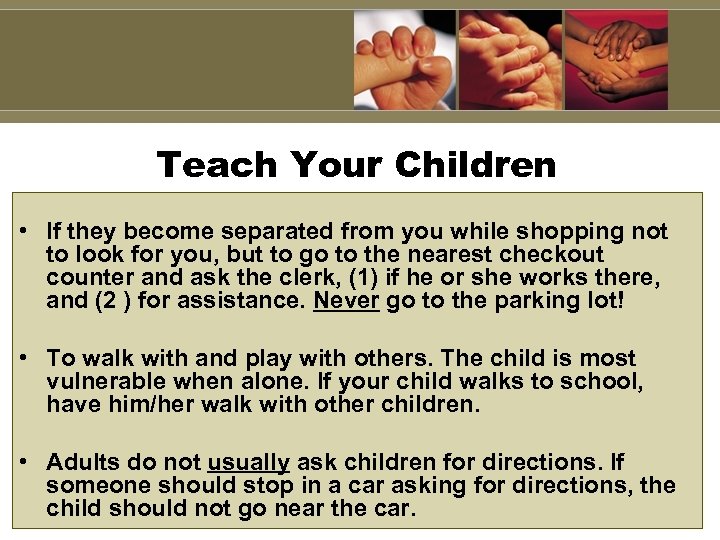 Teach Your Children

• If they become separated from you while shopping not to look for you, but to go to the nearest checkout counter and ask the clerk, (1) if he or she works there, and (2 ) for assistance. Never go to the parking lot!

• To walk with and play with others. The child is most vulnerable when alone. If your child walks to school, have him/her walk with other children.

• Adults do not usually ask children for directions. If someone should stop in a car asking for directions, the child should not go near the car.